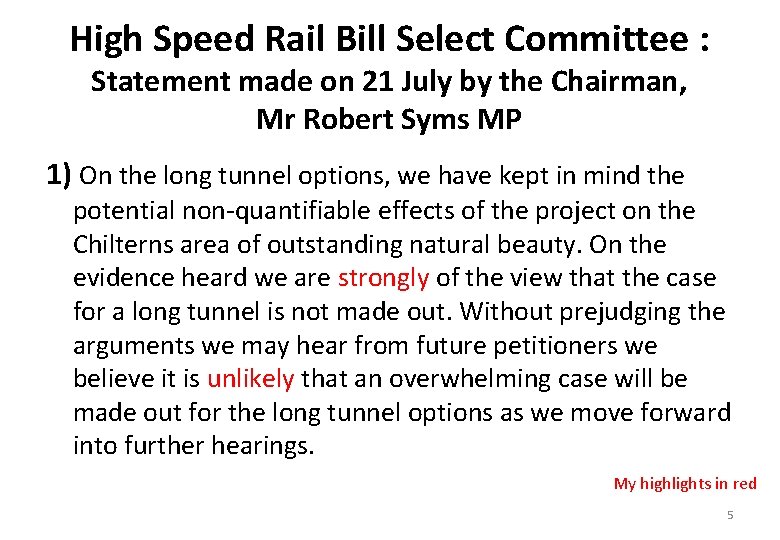 High Speed Rail Bill Select Committee :
Statement made on 21 July by the Chairman,
Mr Robert Syms MP

1) On the long tunnel options, we have kept in mind the potential non-quantifiable effects of the project on the Chilterns area of outstanding natural beauty. On the evidence heard we are strongly of the view that the case for a long tunnel is not made out. Without prejudging the arguments we may hear from future petitioners we believe it is unlikely that an overwhelming case will be made out for the long tunnel options as we move forward into further hearings.

My highlights in red

5